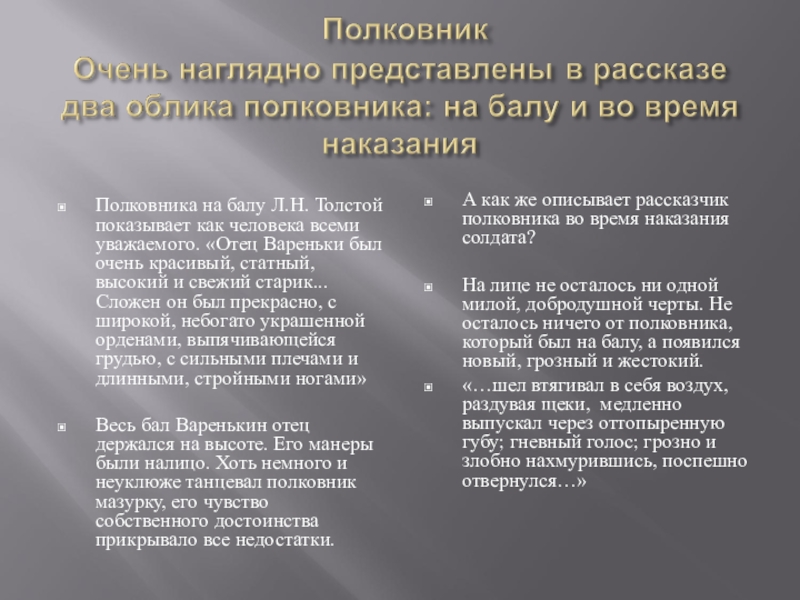 Полковник
Очень наглядно представлены в рассказе два облика полковника: на балу и во время наказания

Полковника на балу Л.Н. Толстой показывает как человека всеми уважаемого. «Отец Вареньки был очень красивый, статный, высокий и свежий старик... Сложен он был прекрасно, с широкой, небогато украшенной орденами, выпячивающейся грудью, с сильными плечами и длинными, стройными ногами»

Весь бал Варенькин отец держался на высоте. Его манеры были налицо. Хоть немного и неуклюже танцевал полковник мазурку, его чувство собственного достоинства прикрывало все недостатки.

А как же описывает рассказчик полковника во время наказания солдата?

На лице не осталось ни одной милой, добродушной черты. Не осталось ничего от полковника, который был на балу, а появился новый, грозный и жестокий.

«…шел втягивал в себя воздух, раздувая щеки, медленно выпускал через оттопыренную губу; гневный голос; грозно и злобно нахмурившись, поспешно отвернулся…»